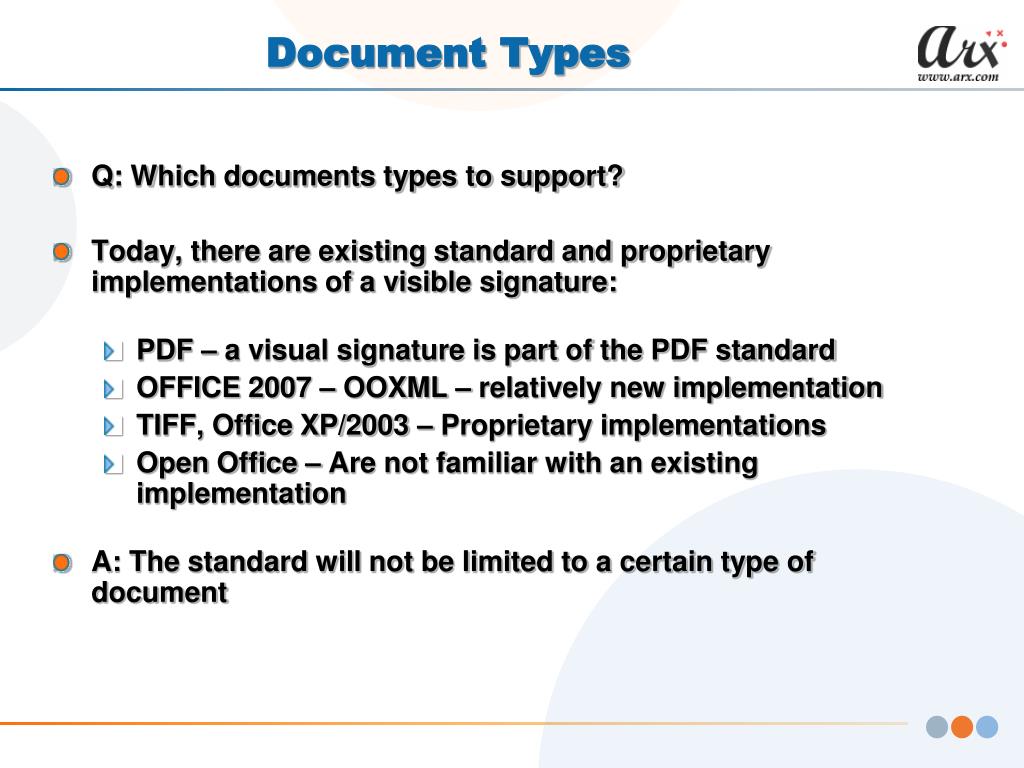 Document Types

arx
www.arx.com

Q: Which documents types to support?

Today, there are existing standard and proprietary implementations of a visible signature:

PDF – a visual signature is part of the PDF standard
OFFICE 2007 – OOXML – relatively new implementation
TIFF, Office XP/2003 – Proprietary implementations
Open Office – Are not familiar with an existing implementation

A: The standard will not be limited to a certain type of document